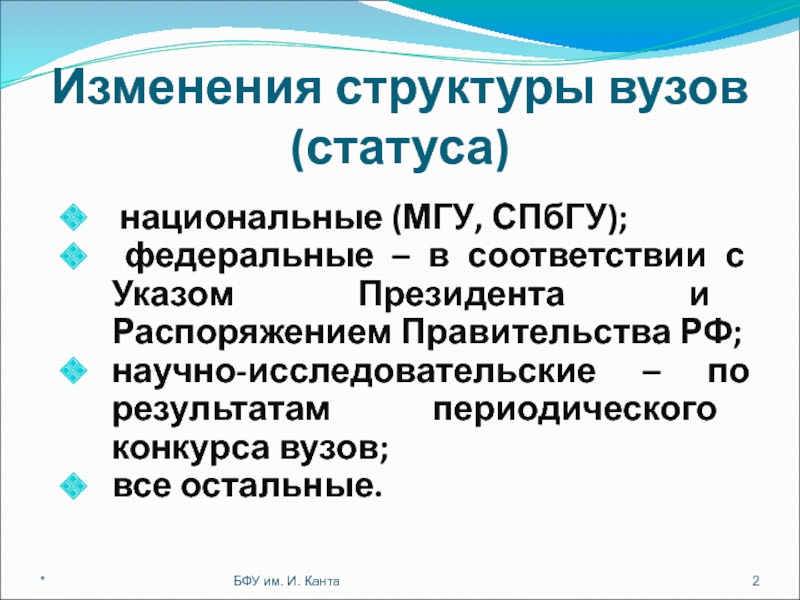 Изменения структуры вузов (статуса)

национальные (МГУ, СПбГУ);

федеральные – в соответствии с Указом Президента и Распоряжением Правительства РФ;

научно-исследовательские – по результатам периодического конкурса вузов;

все остальные.

*

БФУ им. И. Канта

2